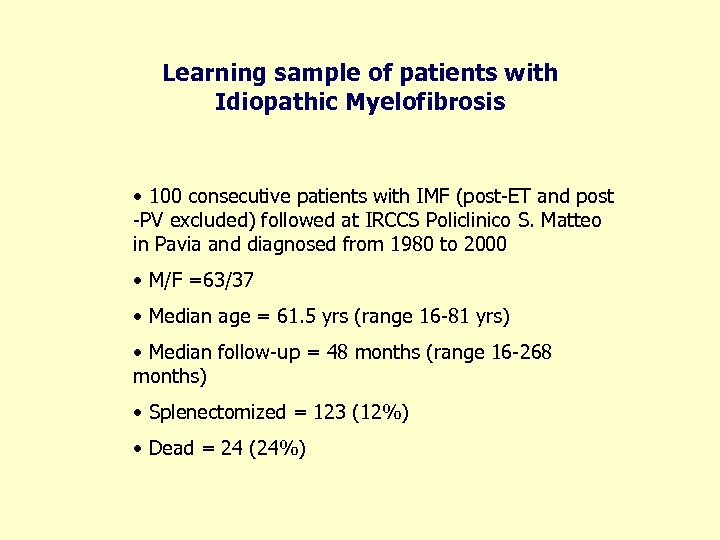 Learning sample of patients with Idiopathic Myelofibrosis

• 100 consecutive patients with IMF (post-ET and post -PV excluded) followed at IRCCS Policlinico S. Matteo in Pavia and diagnosed from 1980 to 2000

• M/F =63/37

• Median age = 61.5 yrs (range 16-81 yrs)

• Median follow-up = 48 months (range 16-268 months)

• Splenectomized = 123 (12%)

• Dead = 24 (24%)